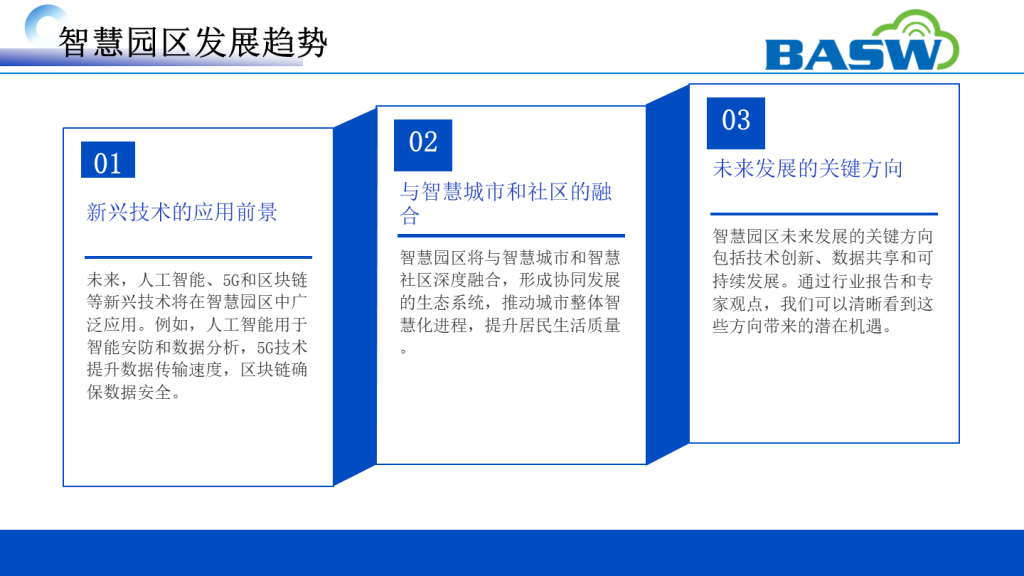 智慧园区发展趋势

BASW

01

新兴技术的应用前景

未来，人工智能、5G和区块链等新兴技术将在智慧园区中广泛应用。例如，人工智能用于智能安防和数据分析，5G技术提升数据传输速度，区块链确保数据安全。

02

与智慧城市和社区的融合

智慧园区将与智慧城市和智慧社区深度融合，形成协同发展的生态系统，推动城市整体智慧化进程，提升居民生活质量。

03

未来发展的关键方向

智慧园区未来发展的关键方向包括技术创新、数据共享和可持续发展。通过行业报告和专家观点，我们可以清晰看到这些方向带来的潜在机遇。